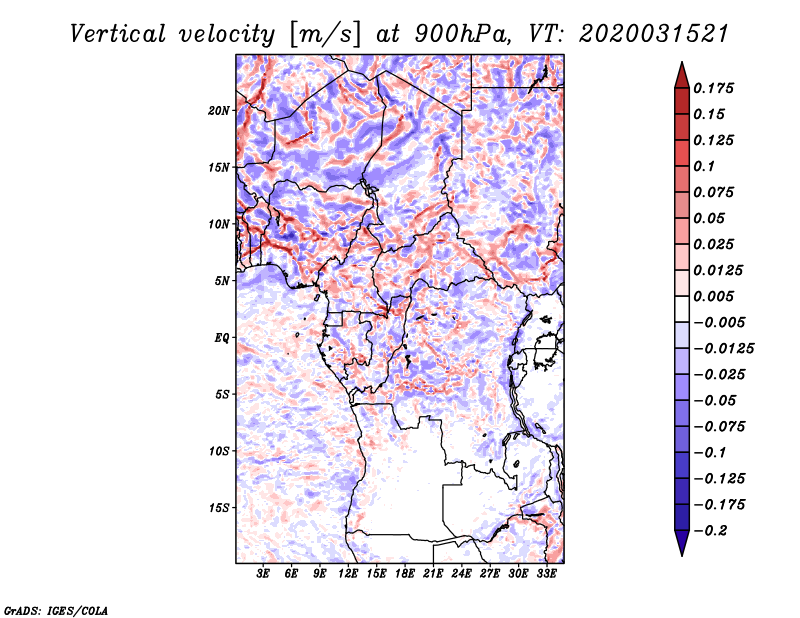 Vertical velocity [m/s] at 900hPa, VT: 2020031521

20N
15N
10N
5N
EQ
5S
10S
15S

3E 6E 9E 12E 15E 18E 21E 24E 27E 30E 33E

0.175
0.15
0.125
0.1
0.075
0.05
0.025
0.0125
0.005
−0.005
−0.0125
−0.025
−0.05
−0.075
−0.1
−0.125
−0.175
−0.2

GrADS: IGES/COLA